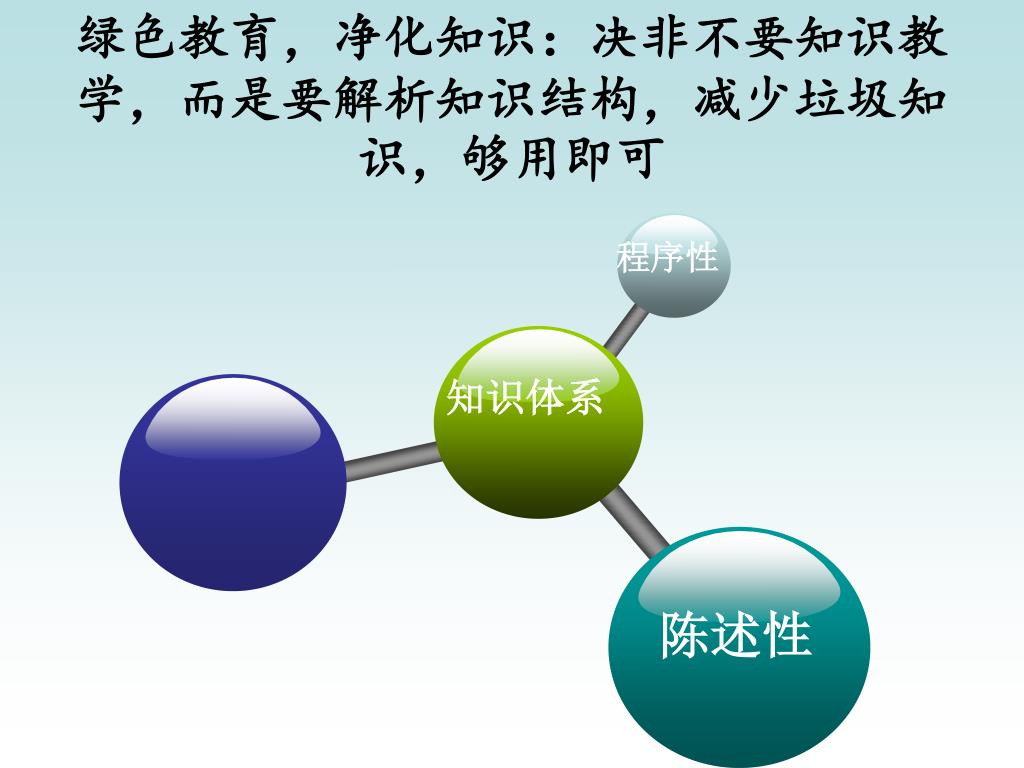 绿色教育，净化知识：决非不要知识教学，而是要解析知识结构，减少垃圾知识，够用即可

程序性

知识体系

陈述性